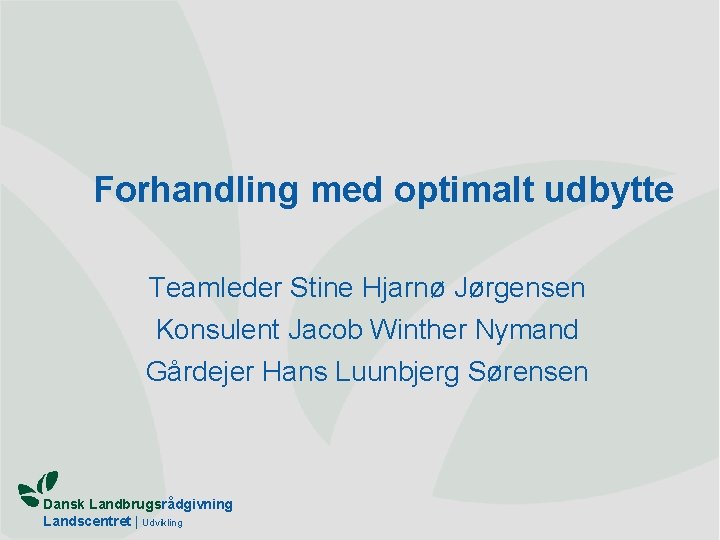 Forhandling med optimalt udbytte

Teamleder Stine Hjarnø Jørgensen
Konsulent Jacob Winther Nymand
Gårdejer Hans Luunbjerg Sørensen

Dansk Landbrugsrådgivning
Landscentret | Udvikling